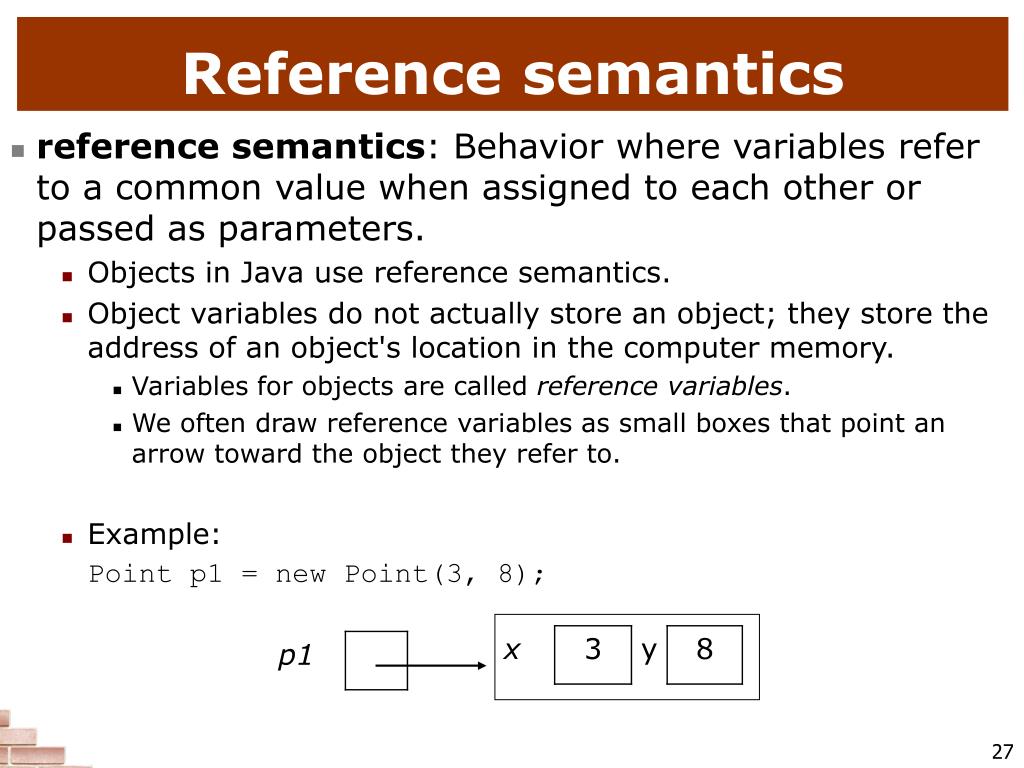 Reference semantics

reference semantics: Behavior where variables refer to a common value when assigned to each other or passed as parameters.

Objects in Java use reference semantics.

Object variables do not actually store an object; they store the address of an object's location in the computer memory.

Variables for objects are called reference variables.

We often draw reference variables as small boxes that point an arrow toward the object they refer to.

Example:

Point p1 = new Point(3, 8);

p1

x 3 y 8

27